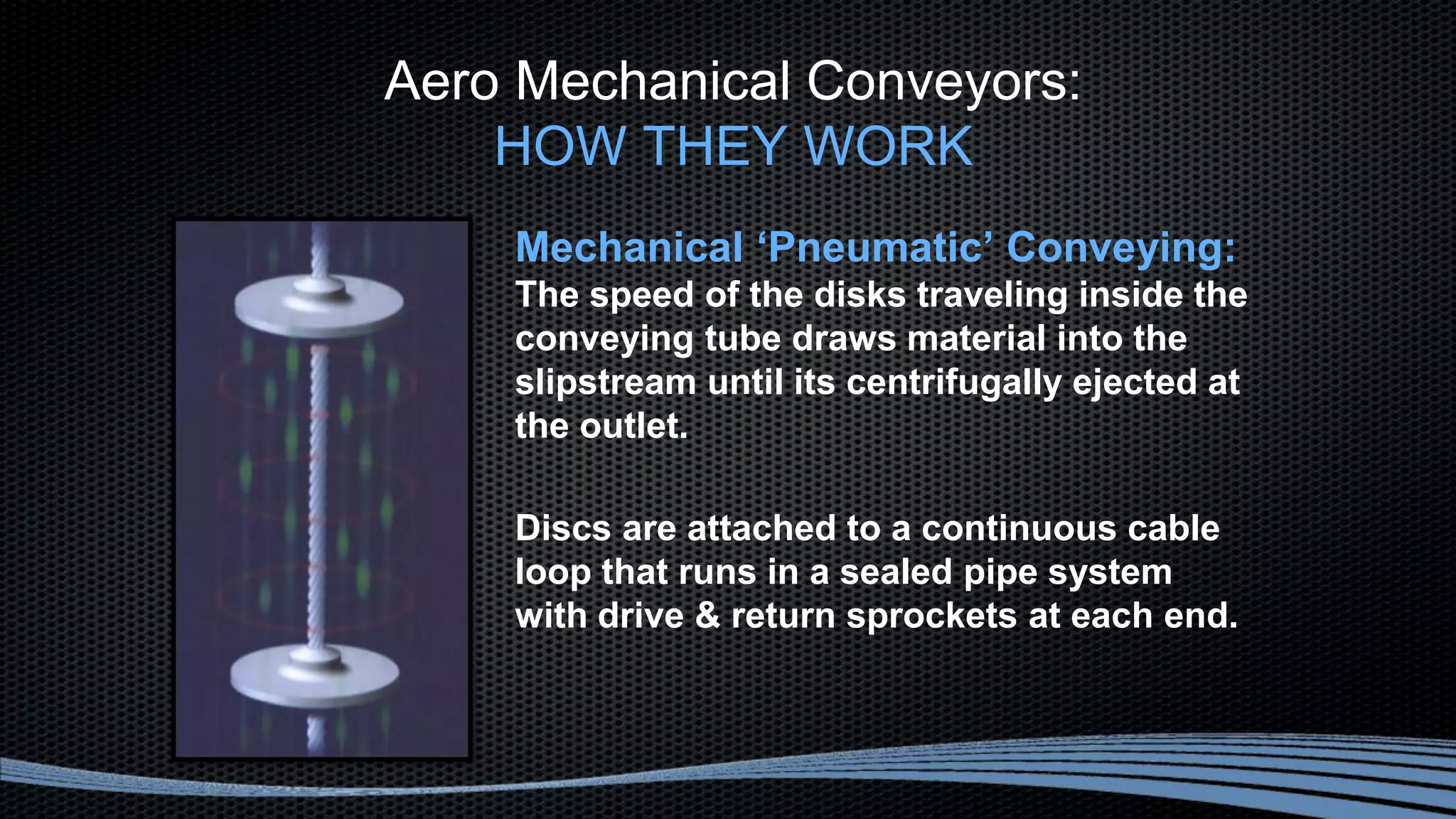 Aero Mechanical Conveyors:
HOW THEY WORK

Mechanical ‘Pneumatic’ Conveying:
The speed of the disks traveling inside the conveying tube draws material into the slipstream until its centrifugally ejected at the outlet.

Discs are attached to a continuous cable loop that runs in a sealed pipe system with drive & return sprockets at each end.